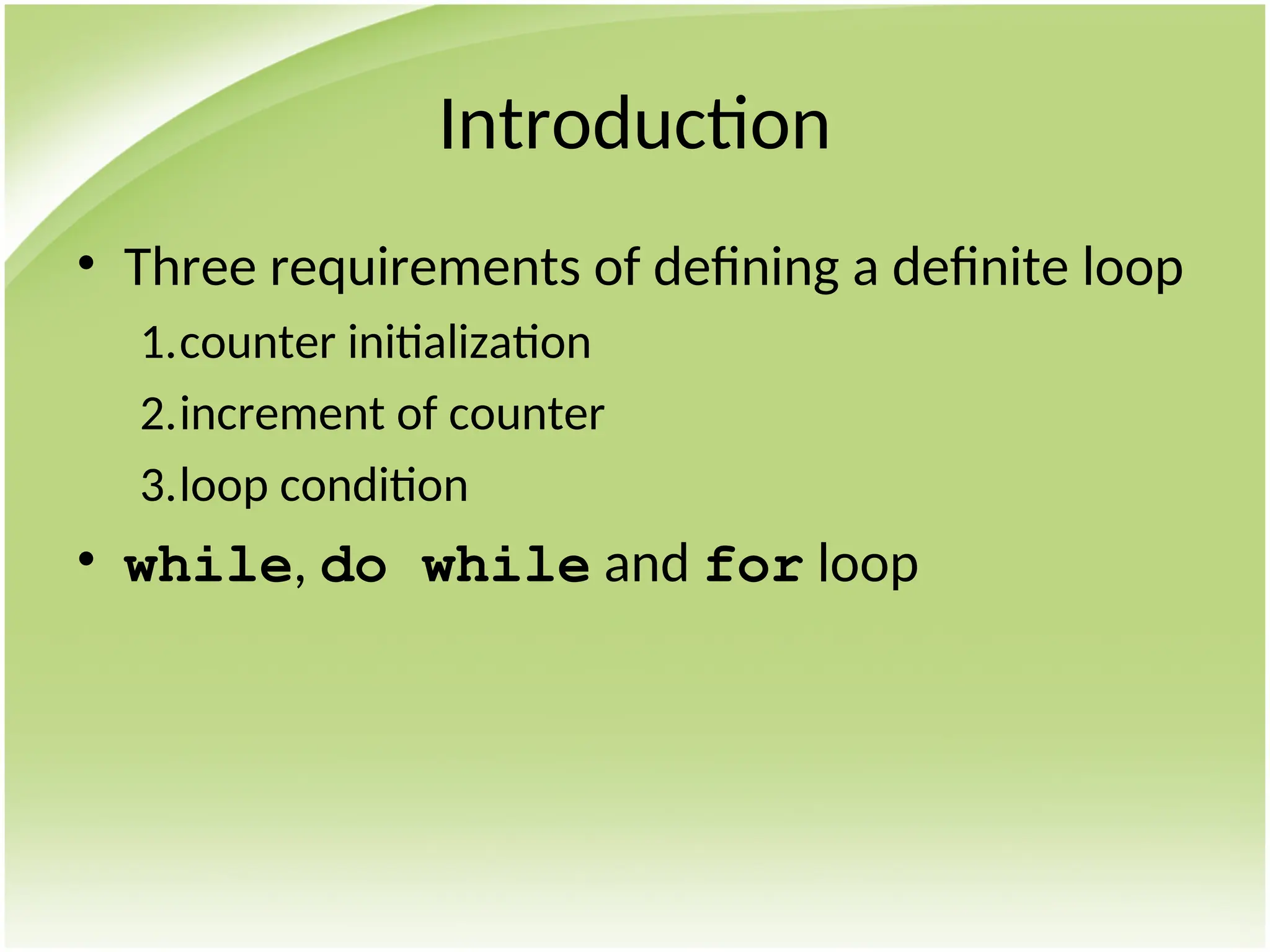 Introduction

• Three requirements of defining a definite loop

1. counter initialization

2. increment of counter

3. loop condition

• while, do while and for loop